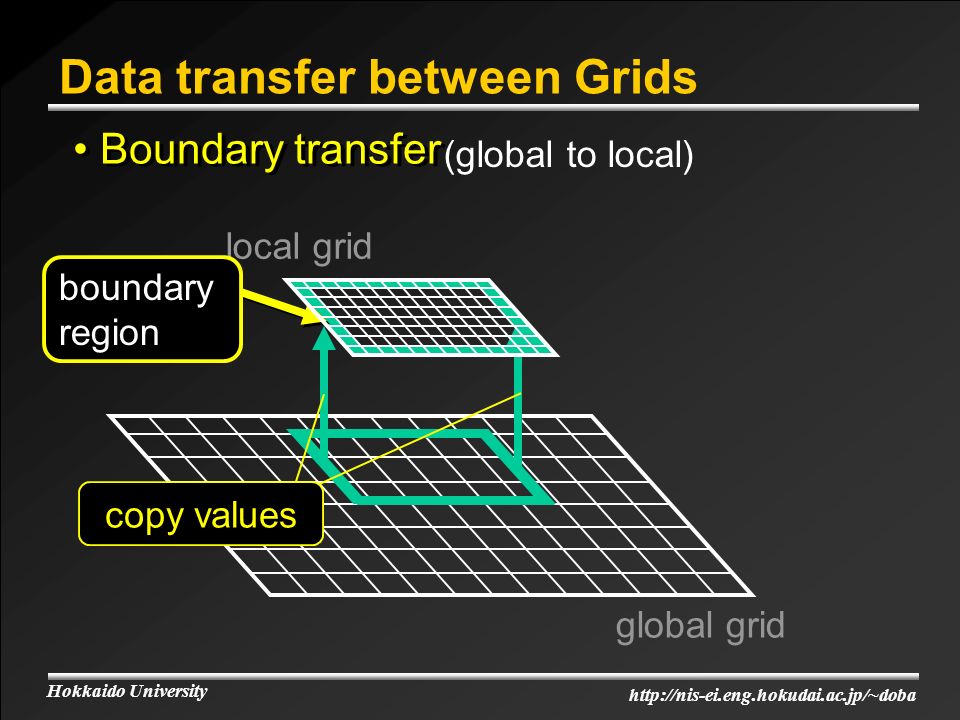 Data transfer between Grids

• Boundary transfer (global to local)

local grid

boundary region

copy values

global grid

Hokkaido University

http://nis-ei.eng.hokudai.ac.jp/~doba